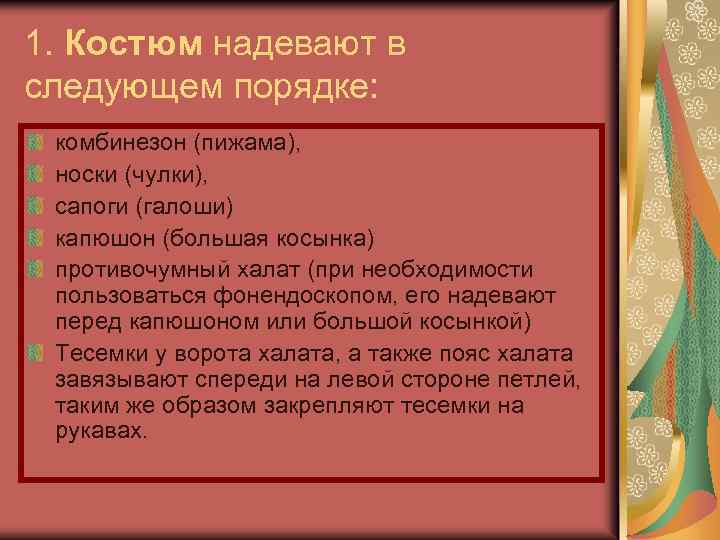 1. Костюм надевают в следующем порядке:

комбинезон (пижама),

носки (чулки),

сапоги (галоши)

капюшон (большая косынка)

противочумный халат (при необходимости пользоваться фонендоскопом, его надевают перед капюшоном или большой косынкой)

Тесемки у ворота халата, а также пояс халата завязывают спереди на левой стороне петлей, таким же образом закрепляют тесемки на рукавах.